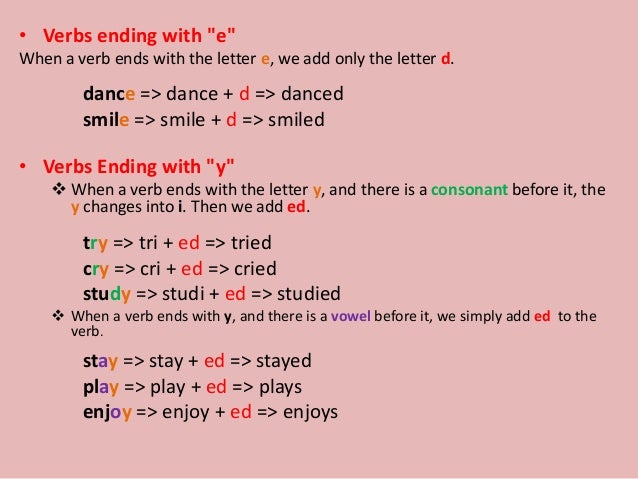 • Verbs ending with "e"
When a verb ends with the letter e, we add only the letter d.

dance => dance + d => danced
smile => smile + d => smiled

• Verbs Ending with "y"
❖ When a verb ends with the letter y, and there is a consonant before it, the y changes into i. Then we add ed.

try => tri + ed => tried
cry => cri + ed => cried
study => studi + ed => studied

❖ When a verb ends with y, and there is a vowel before it, we simply add ed to the verb.

stay => stay + ed => stayed
play => play + ed => plays
enjoy => enjoy + ed => enjoys